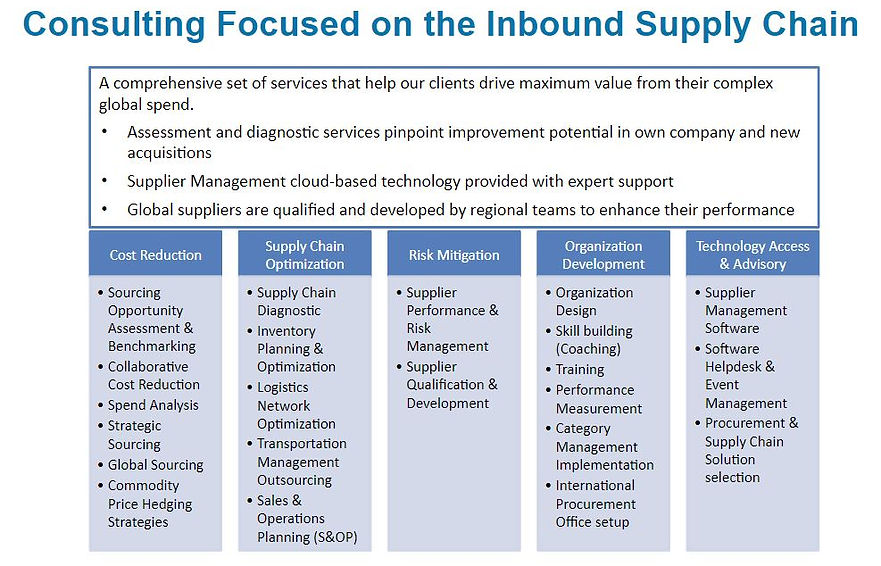 Consulting Focused on the Inbound Supply Chain

A comprehensive set of services that help our clients drive maximum value from their complex global spend.

• Assessment and diagnostic services pinpoint improvement potential in own company and new acquisitions
• Supplier Management cloud-based technology provided with expert support
• Global suppliers are qualified and developed by regional teams to enhance their performance

Cost Reduction
• Sourcing Opportunity Assessment & Benchmarking
• Collaborative Cost Reduction
• Spend Analysis
• Strategic Sourcing
• Global Sourcing
• Commodity Price Hedging Strategies

Supply Chain Optimization
• Supply Chain Diagnostic
• Inventory Planning & Optimization
• Logistics Network Optimization
• Transportation Management Outsourcing
• Sales & Operations Planning (S&OP)

Risk Mitigation
• Supplier Performance & Risk Management
• Supplier Qualification & Development

Organization Development
• Organization Design
• Skill building (Coaching)
• Training
• Performance Measurement
• Category Management Implementation
• International Procurement Office setup

Technology Access & Advisory
• Supplier Management Software
• Software Helpdesk & Event Management
• Procurement & Supply Chain Solution selection